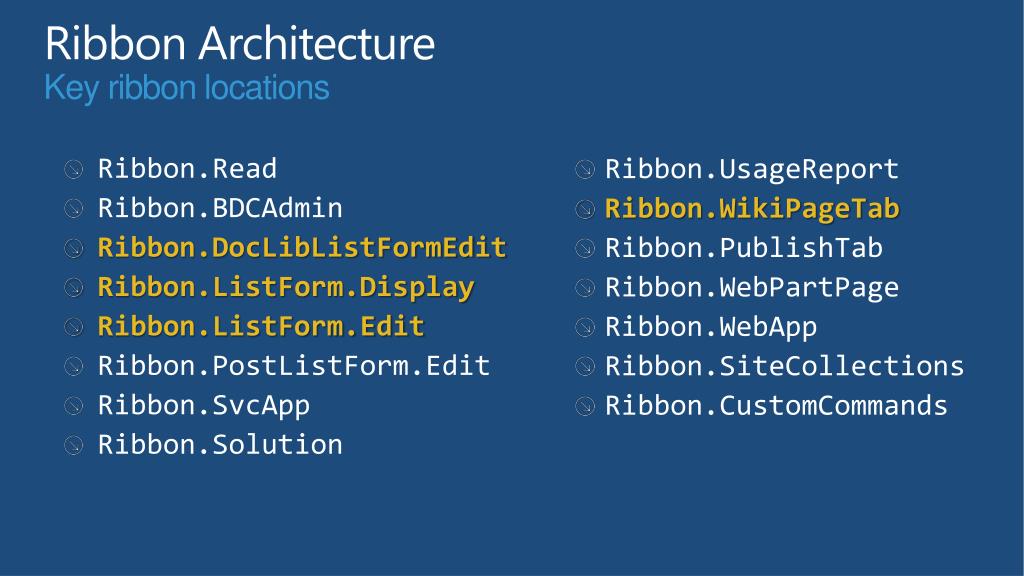 Ribbon Architecture
Key ribbon locations

Ribbon.Read
Ribbon.BDCAdmin
Ribbon.DocLibListFormEdit
Ribbon.ListForm.Display
Ribbon.ListForm.Edit
Ribbon.PostListForm.Edit
Ribbon.SvcApp
Ribbon.Solution

Ribbon.UsageReport
Ribbon.WikiPageTab
Ribbon.PublishTab
Ribbon.WebPartPage
Ribbon.WebApp
Ribbon.SiteCollections
Ribbon.CustomCommands